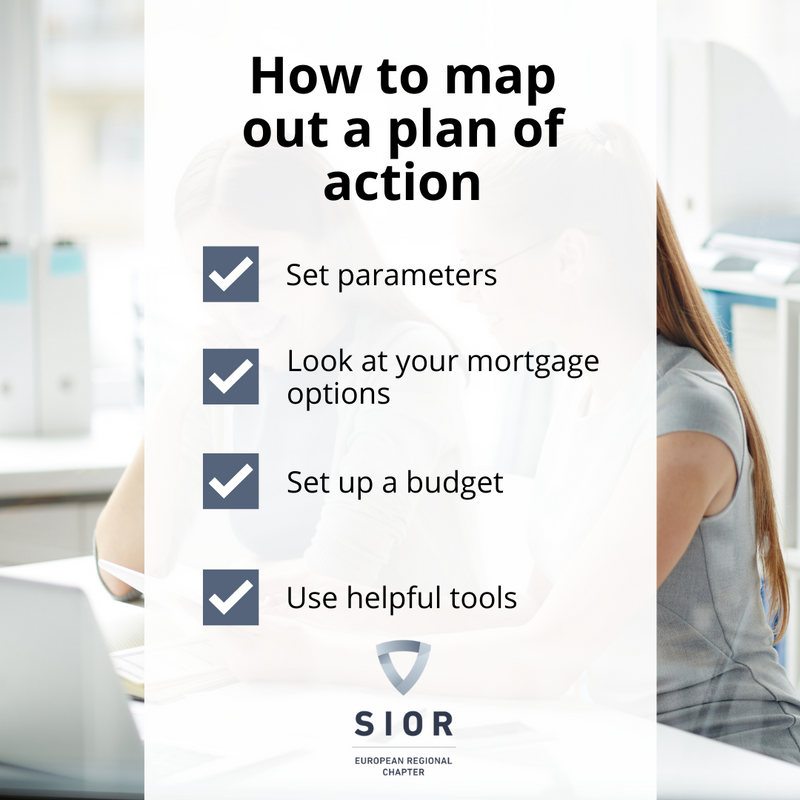 How to map out a plan of action

Set parameters

Look at your mortgage options

Set up a budget

Use helpful tools

SIOR

EUROPEAN REGIONAL CHAPTER